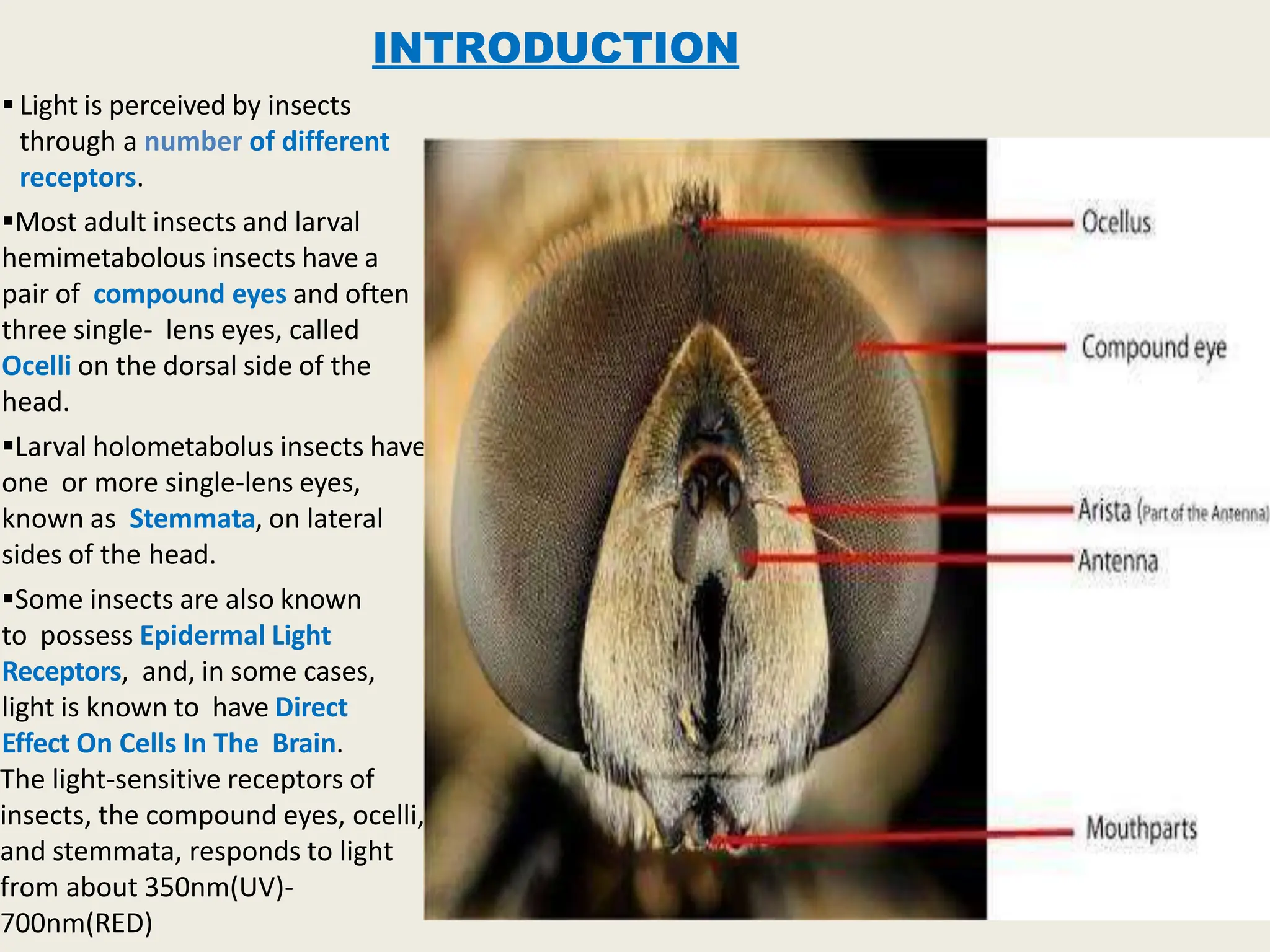 INTRODUCTION

▪ Light is perceived by insects through a number of different receptors.

▪Most adult insects and larval hemimetabolous insects have a pair of compound eyes and often three single- lens eyes, called Ocelli on the dorsal side of the head.

▪Larval holometabolus insects have one or more single-lens eyes, known as Stemmata, on lateral sides of the head.

▪Some insects are also known to possess Epidermal Light Receptors, and, in some cases, light is known to have Direct Effect On Cells In The Brain. The light-sensitive receptors of insects, the compound eyes, ocelli, and stemmata, responds to light from about 350nm(UV)-700nm(RED)

Ocellus

Compound eye

Arista (Part of the Antenna)

Antenna

Mouthparts